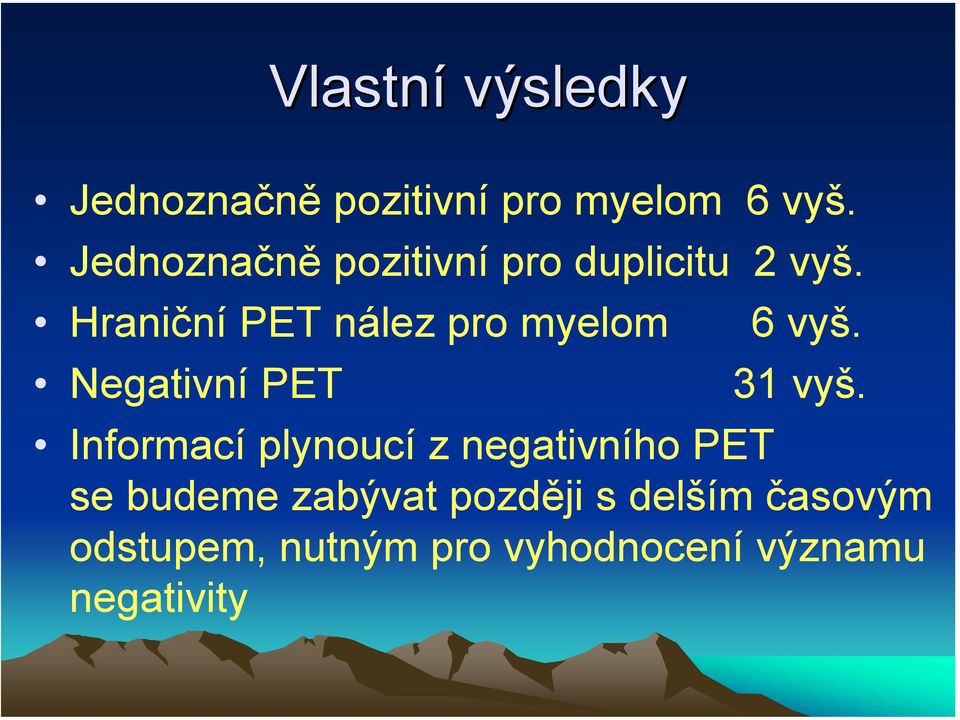 Vlastní výsledky

• Jednoznačně pozitivní pro myelom 6 vyš.
• Jednoznačně pozitivní pro duplicitu 2 vyš.
• Hraniční PET nález pro myelom 6 vyš.
• Negativní PET 31 vyš.
• Informací plynoucí z negativního PET se budeme zabývat později s delším časovým odstupem, nutným pro vyhodnocení významu negativity